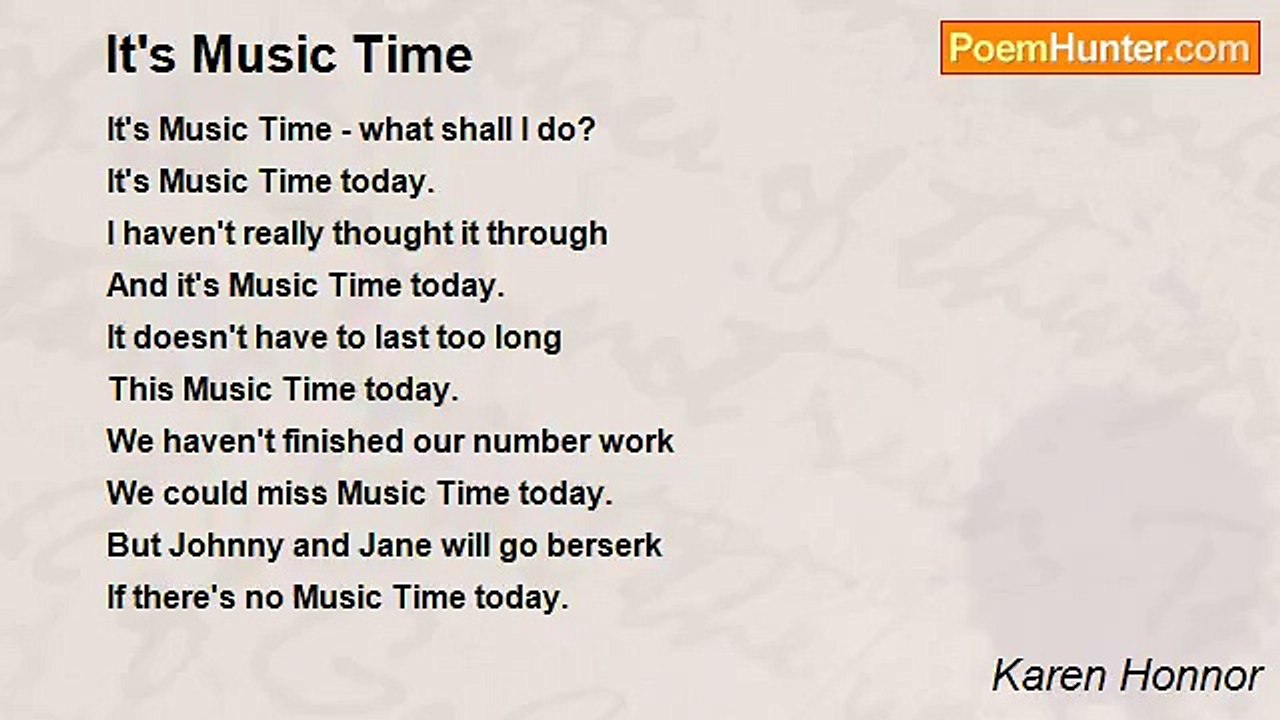 It's Music Time

PoemHunter.com

It's Music Time - what shall I do?
It's Music Time today.
I haven't really thought it through
And it's Music Time today.
It doesn't have to last too long
This Music Time today.
We haven't finished our number work
We could miss Music Time today.
But Johnny and Jane will go berserk
If there's no Music Time today.

Karen Honnor